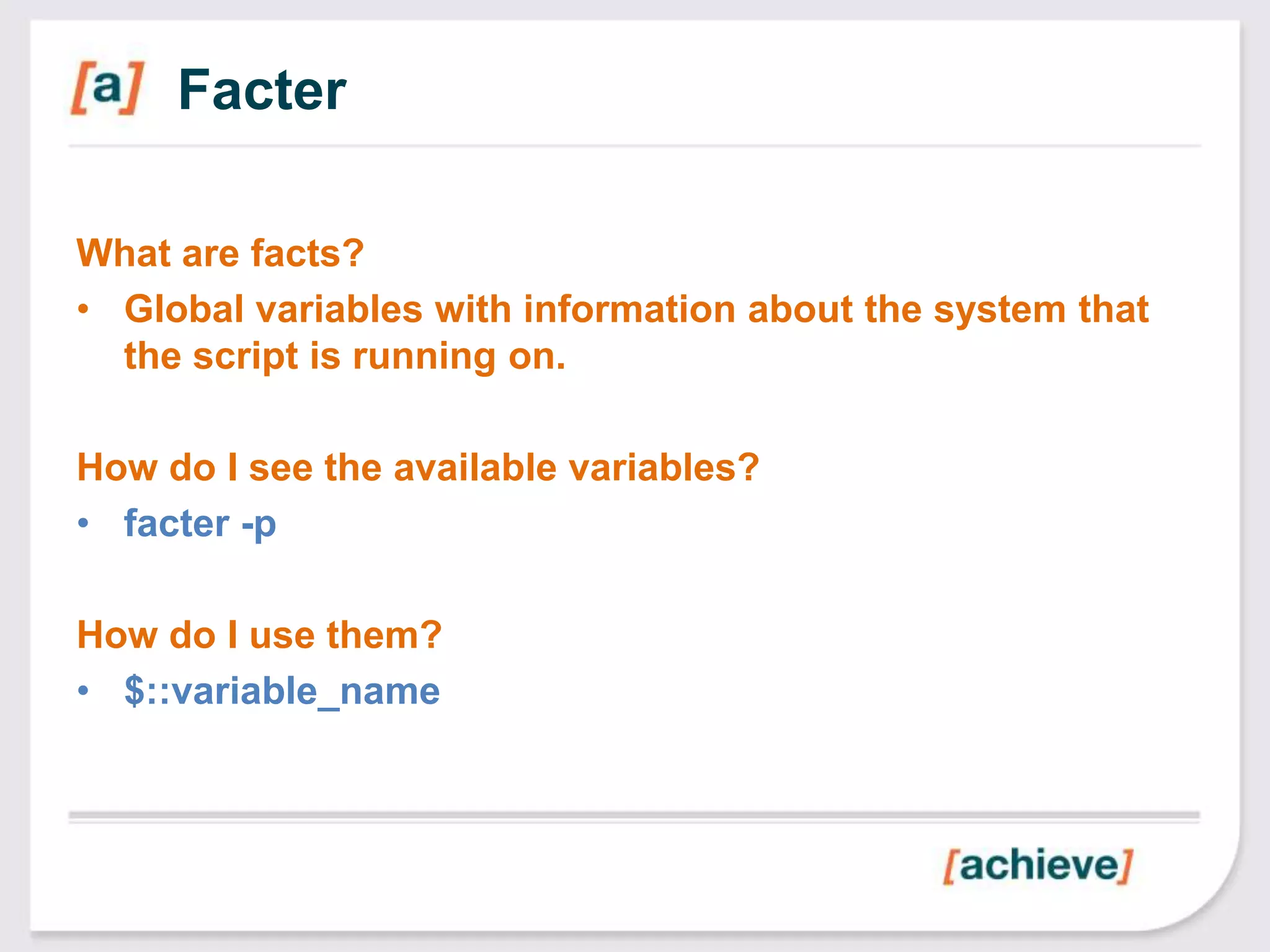 [a] Facter

What are facts?

• Global variables with information about the system that the script is running on.

How do I see the available variables?

• facter -p

How do I use them?

• $::variable_name

[achieve]